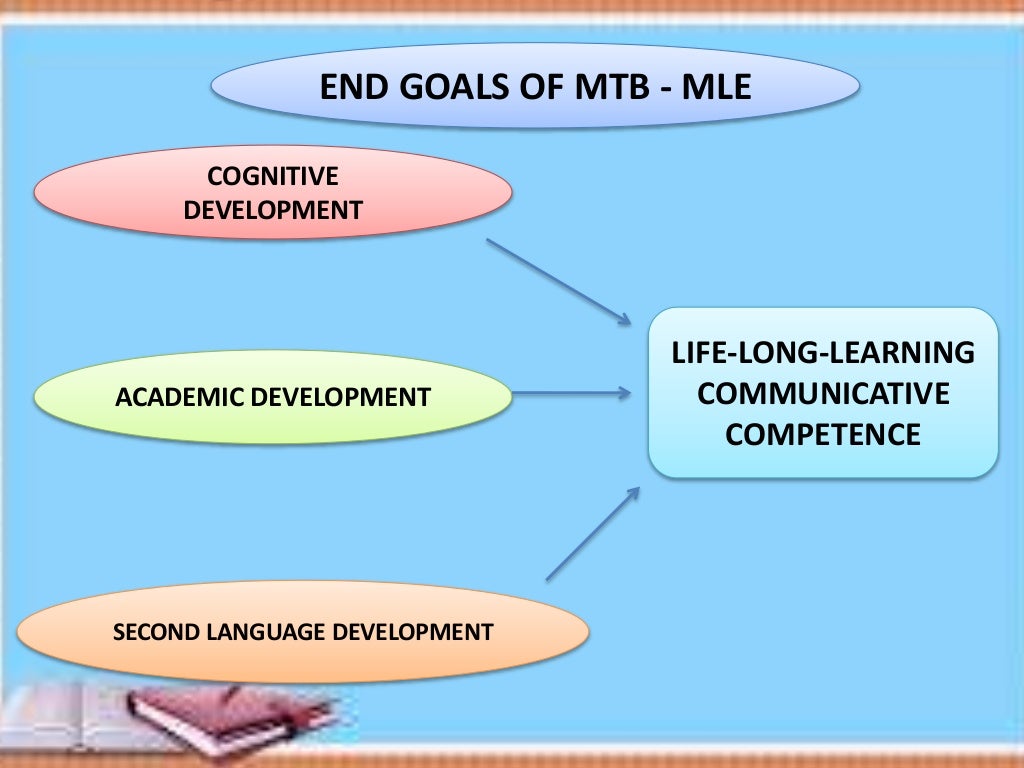 END GOALS OF MTB - MLE

COGNITIVE DEVELOPMENT

ACADEMIC DEVELOPMENT

SECOND LANGUAGE DEVELOPMENT

LIFE-LONG-LEARNING COMMUNICATIVE COMPETENCE